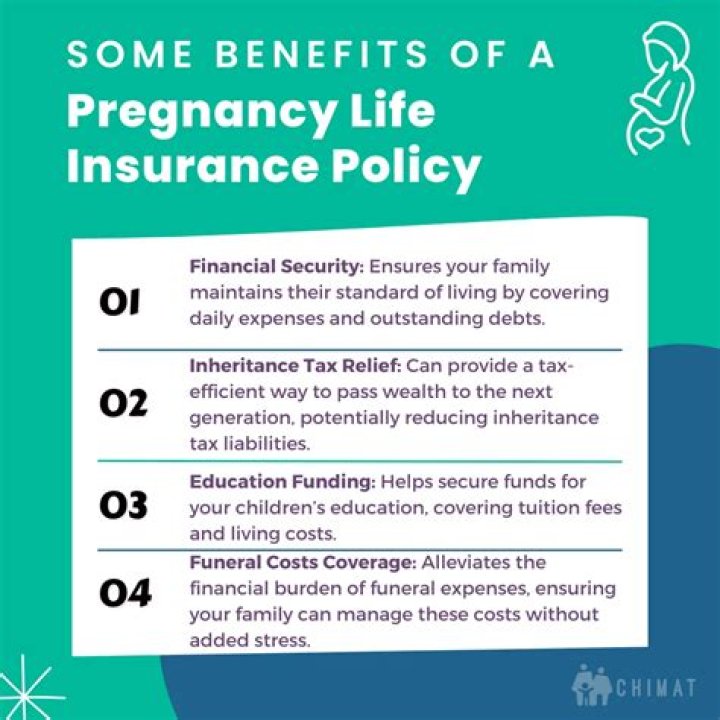 SOME BENEFITS OF A
Pregnancy Life Insurance Policy

01 Financial Security: Ensures your family maintains their standard of living by covering daily expenses and outstanding debts.

02 Inheritance Tax Relief: Can provide a tax-efficient way to pass wealth to the next generation, potentially reducing inheritance tax liabilities.

03 Education Funding: Helps secure funds for your children's education, covering tuition fees and living costs.

04 Funeral Costs Coverage: Alleviates the financial burden of funeral expenses, ensuring your family can manage these costs without added stress.

CHIMAT